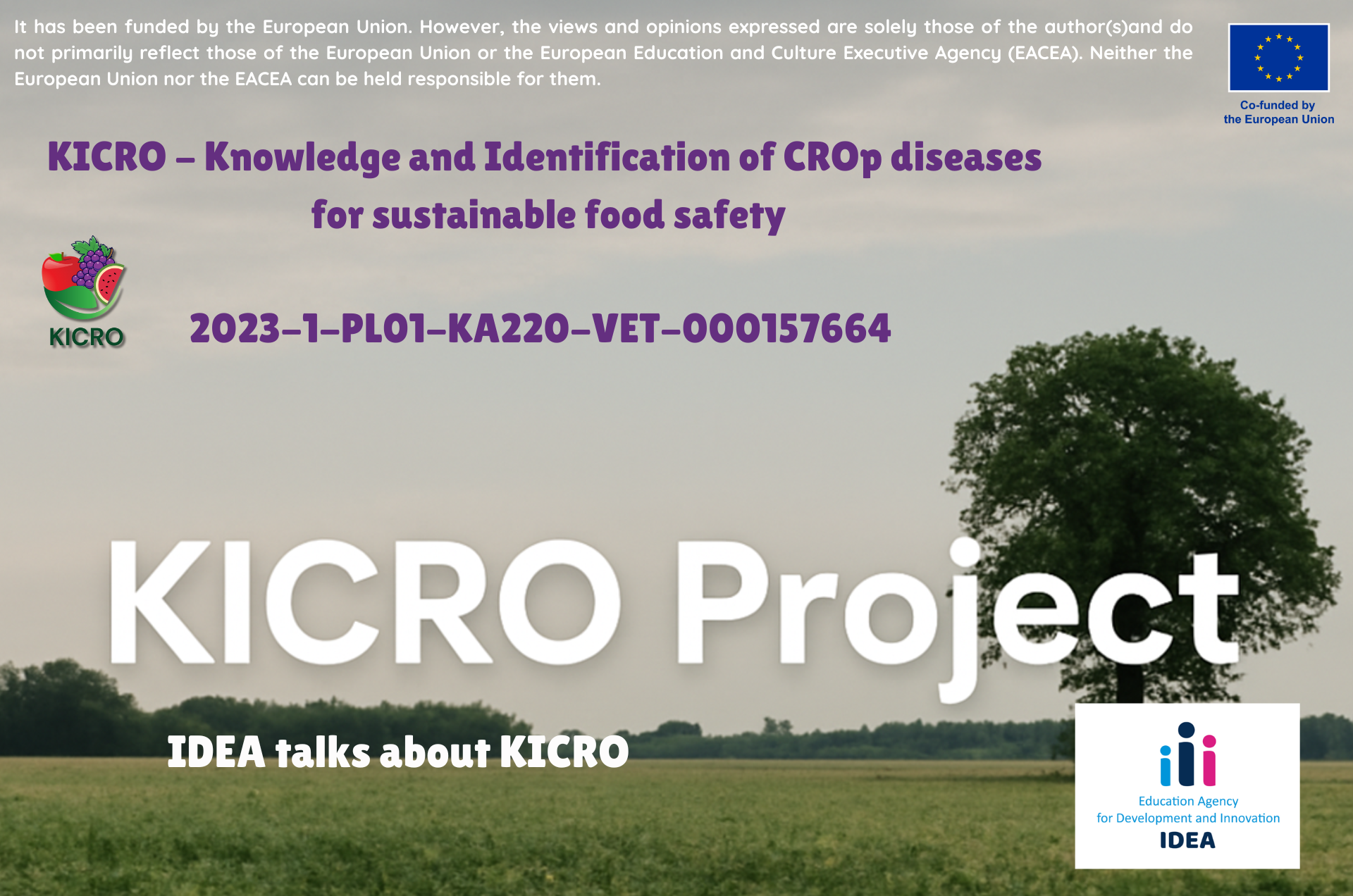 It has been funded by the European Union. However, the views and opinions expressed are solely those of the author(s)and do not primarily reflect those of the European Union or the European Education and Culture Executive Agency (EACEA). Neither the European Union nor the EACEA can be held responsible for them.

Co-funded by the European Union

KICRO – Knowledge and Identification of CROp diseases for sustainable food safety

KICRO

2023-1-PL01-KA220-VET-000157664

KICRO Project

IDEA talks about KICRO

Education Agency for Development and Innovation
IDEA